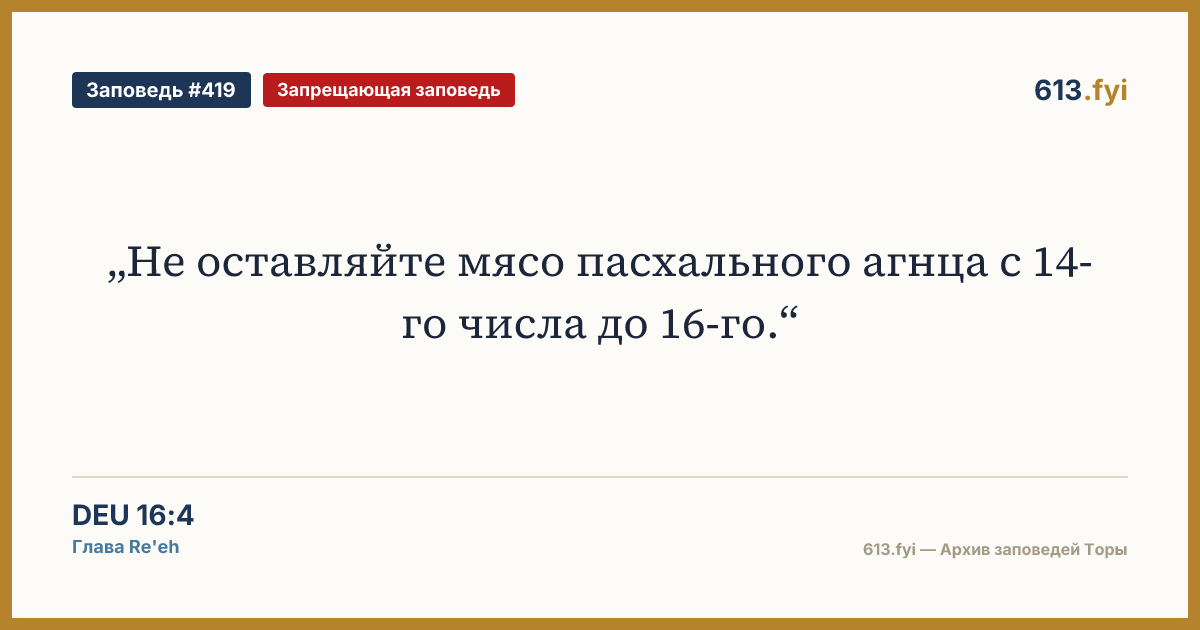 Заповедь #419
Запрещающая заповедь
613.fyi

„Не оставляйте мясо пасхального агнца с 14-го числа до 16-го.“

DEU 16:4
Глава Re'eh

613.fyi — Архив заповедей Торы